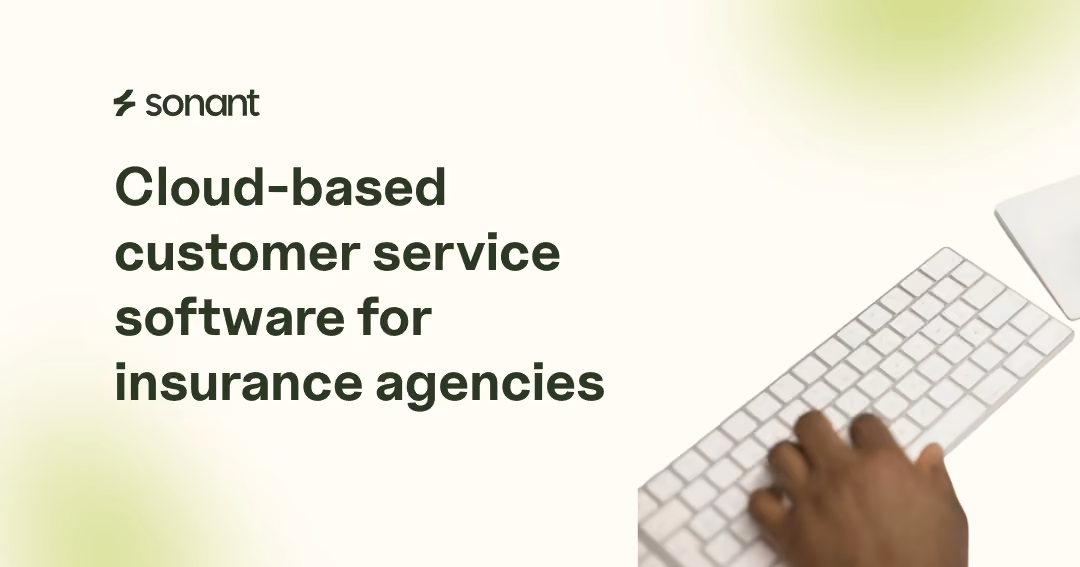 sonant

Cloud-based customer service software for insurance agencies